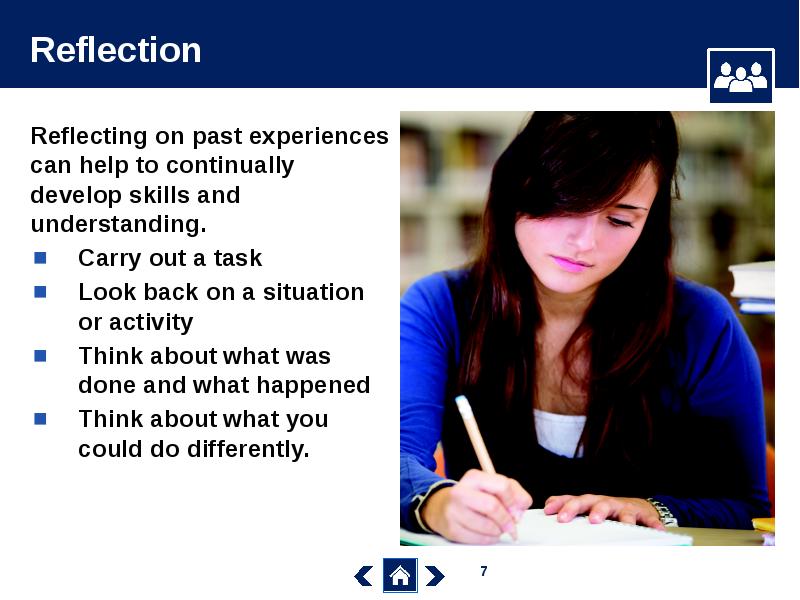 Reflection

Reflecting on past experiences can help to continually develop skills and understanding.

- Carry out a task
- Look back on a situation or activity
- Think about what was done and what happened
- Think about what you could do differently.

7